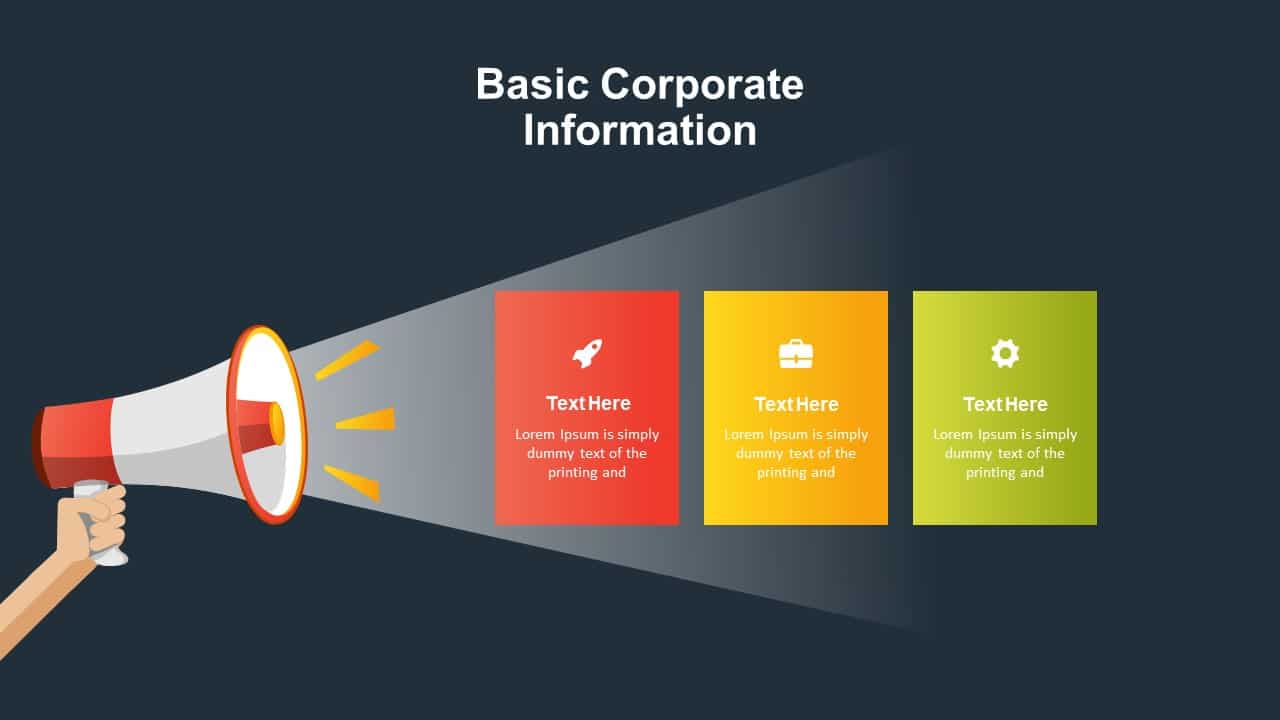 Basic Corporate Information

Text Here

Lorem Ipsum is simply dummy text of the printing and

Text Here

Lorem Ipsum is simply dummy text of the printing and

Text Here

Lorem Ipsum is simply dummy text of the printing and